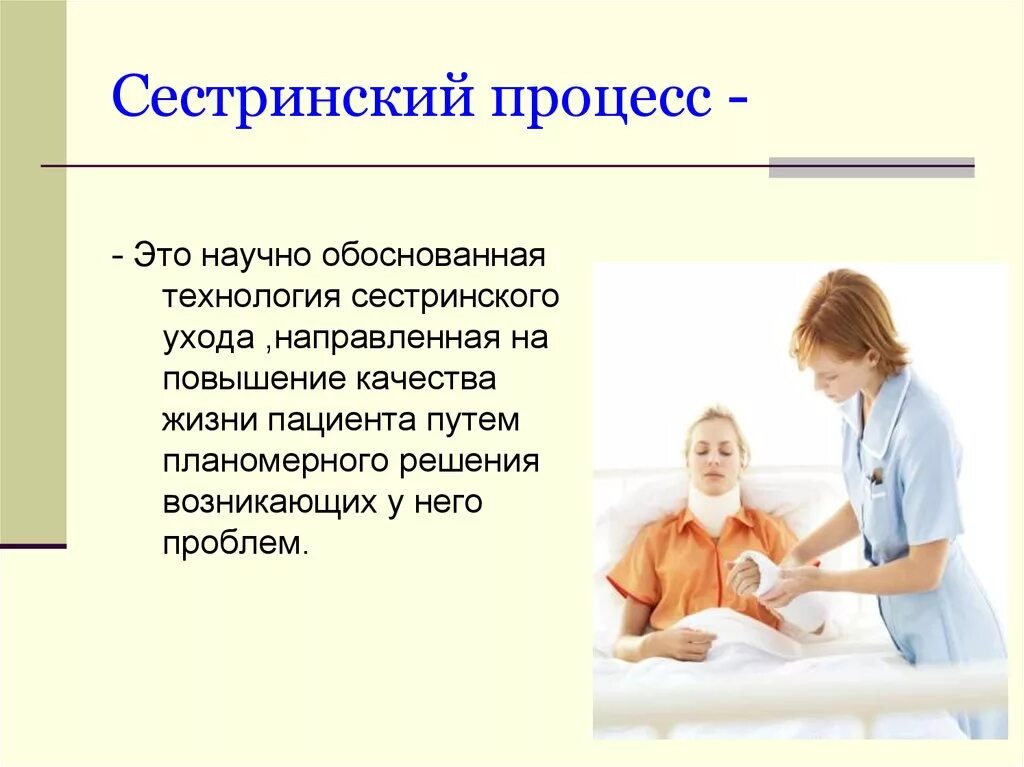 Сестринский процесс -

- Это научно обоснованная технология сестринского ухода ,направленная на повышение качества жизни пациента путем планомерного решения возникающих у него проблем.